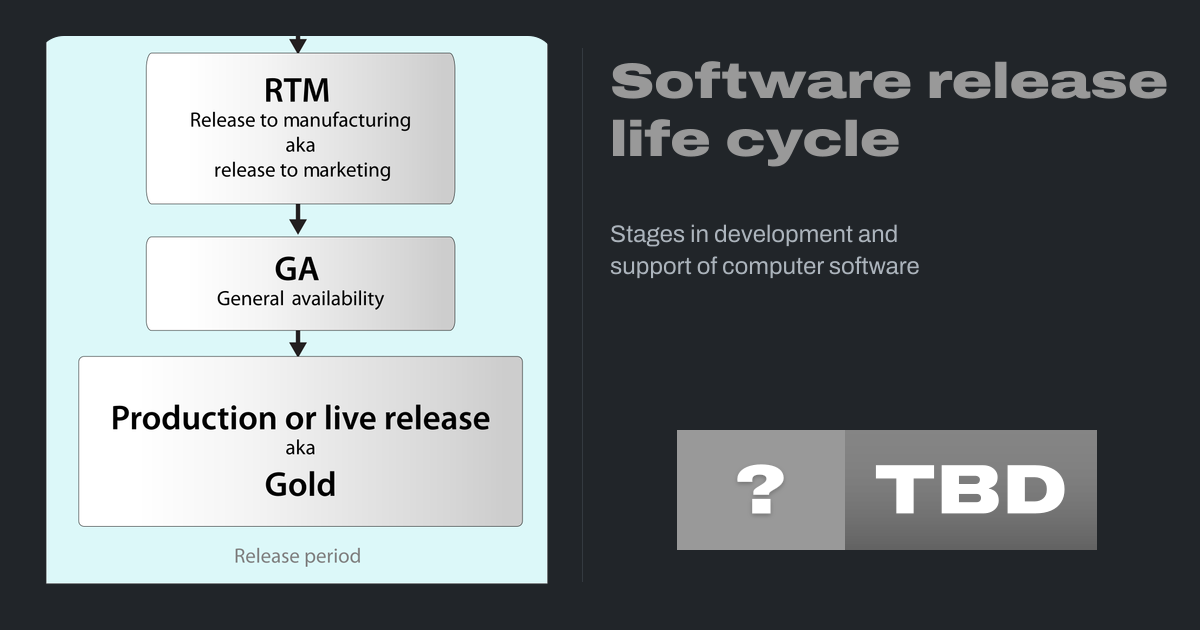 RTM
Release to manufacturing
aka
release to marketing

GA
General availability

Production or live release
aka
Gold

Release period

Software release life cycle

Stages in development and support of computer software

? TBD